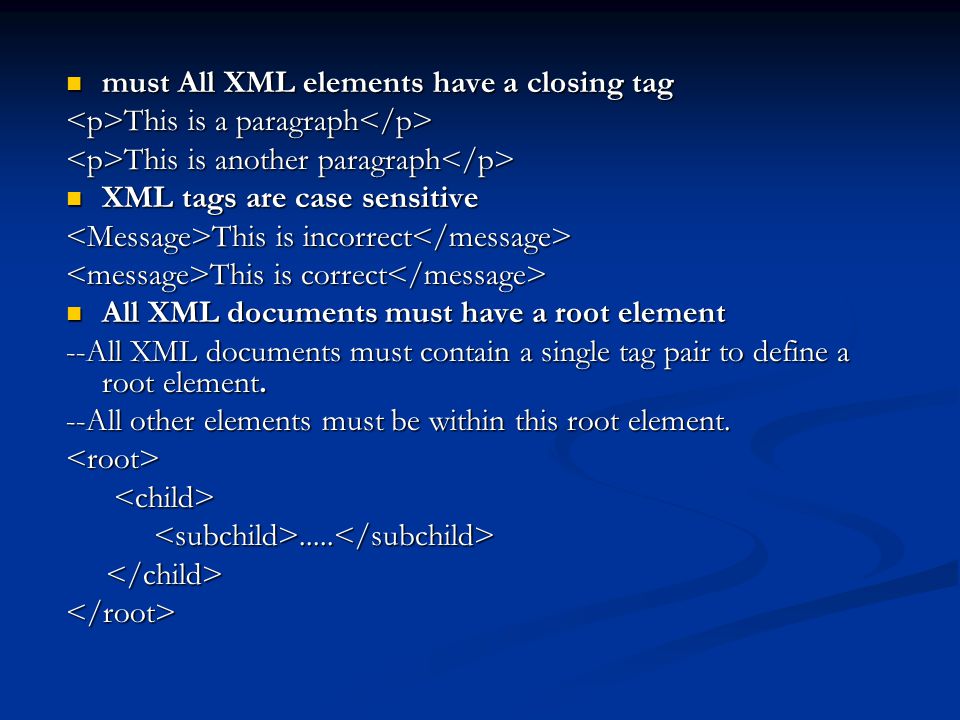 must All XML elements have a closing tag

<p>This is a paragraph</p>

<p>This is another paragraph</p>

XML tags are case sensitive

<Message>This is incorrect</message>

<message>This is correct</message>

All XML documents must have a root element

--All XML documents must contain a single tag pair to define a root element.

--All other elements must be within this root element.

<root>

<child>

<subchild>.....</subchild>

</child>

</root>